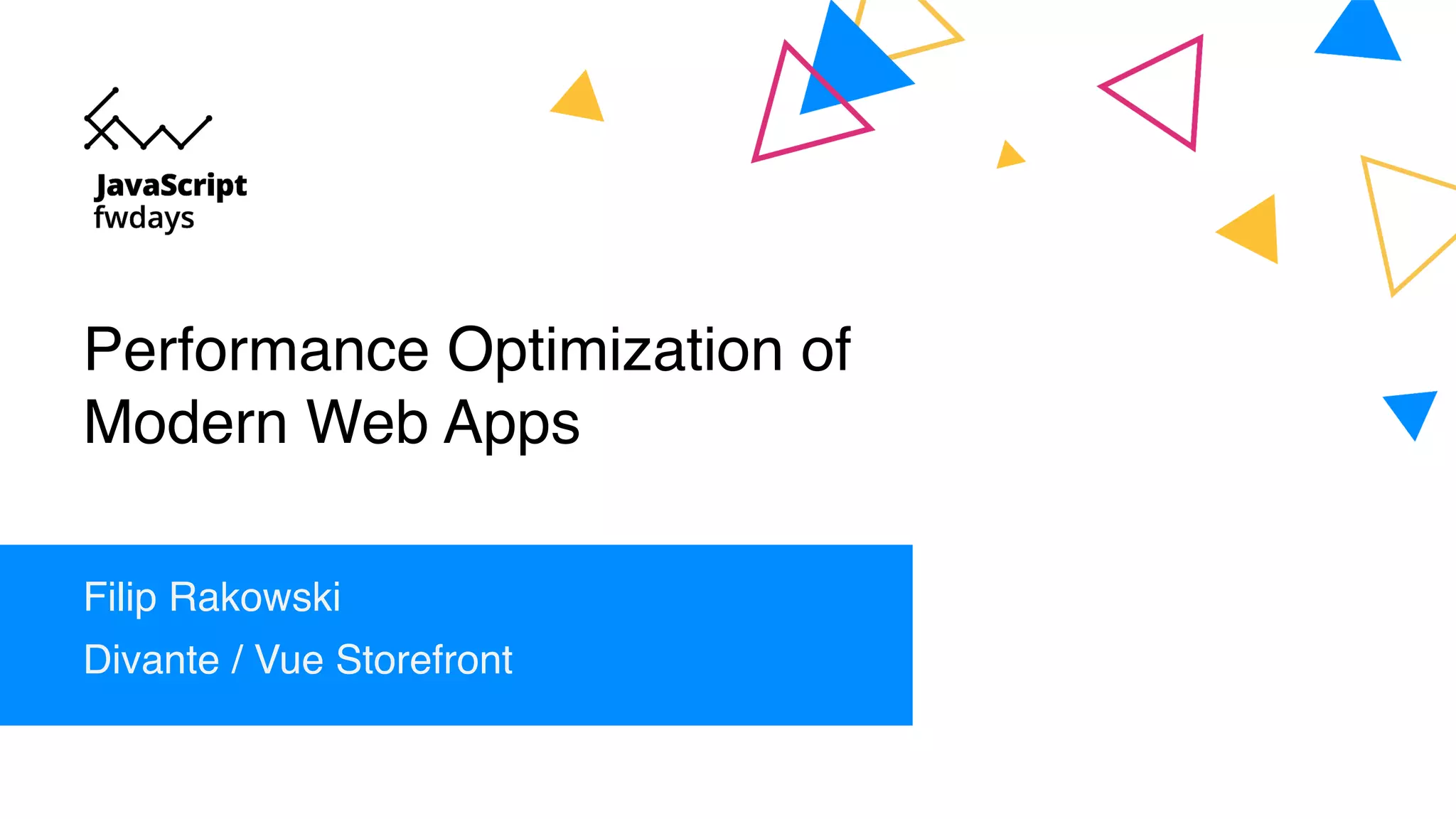 JavaScript
fwdays

Performance Optimization of Modern Web Apps

Filip Rakowski

Divante / Vue Storefront